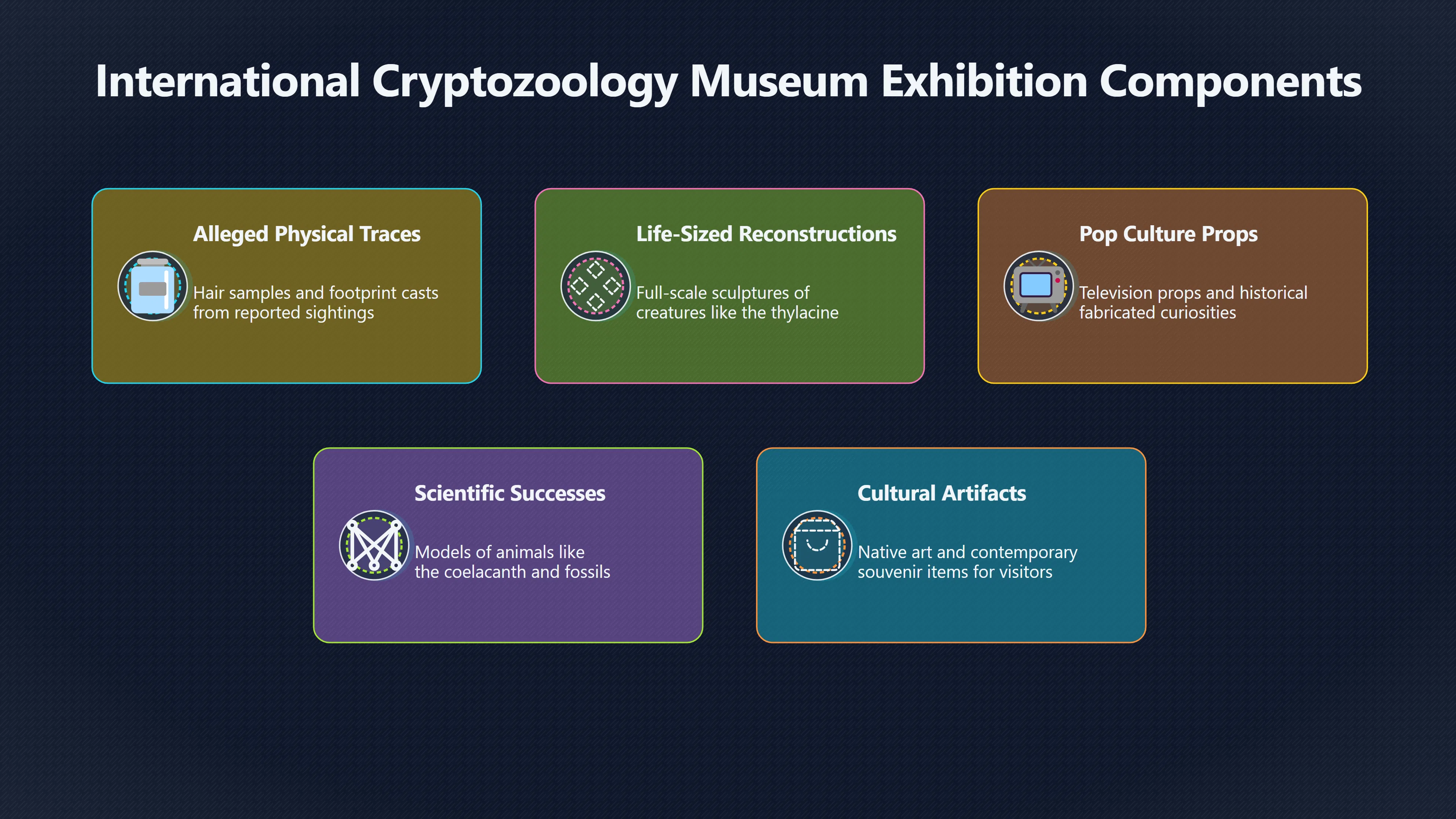 International Cryptozoology Museum Exhibition Components

Alleged Physical Traces

Hair samples and footprint casts from reported sightings

Life-Sized Reconstructions

Full-scale sculptures of creatures like the thylacine

Pop Culture Props

Television props and historical fabricated curiosities

Scientific Successes

Models of animals like the coelacanth and fossils

Cultural Artifacts

Native art and contemporary souvenir items for visitors